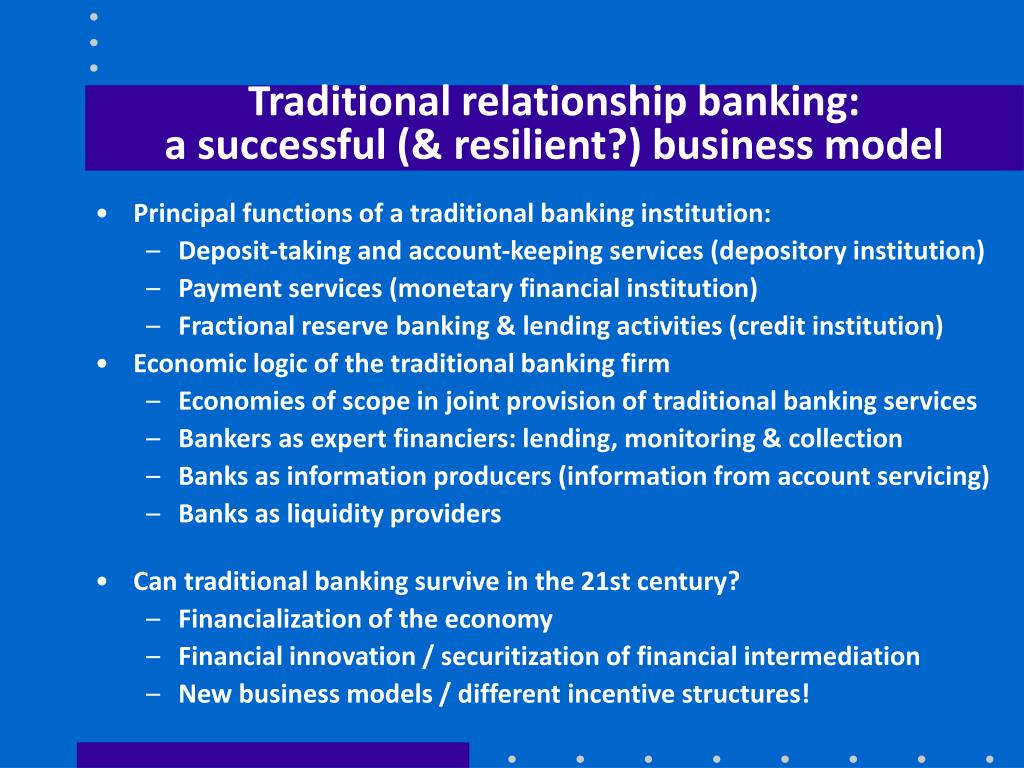 Traditional relationship banking:
a successful (& resilient?) business model

• Principal functions of a traditional banking institution:
– Deposit-taking and account-keeping services (depository institution)
– Payment services (monetary financial institution)
– Fractional reserve banking & lending activities (credit institution)
• Economic logic of the traditional banking firm
– Economies of scope in joint provision of traditional banking services
– Bankers as expert financiers: lending, monitoring & collection
– Banks as information producers (information from account servicing)
– Banks as liquidity providers

• Can traditional banking survive in the 21st century?
– Financialization of the economy
– Financial innovation / securitization of financial intermediation
– New business models / different incentive structures!